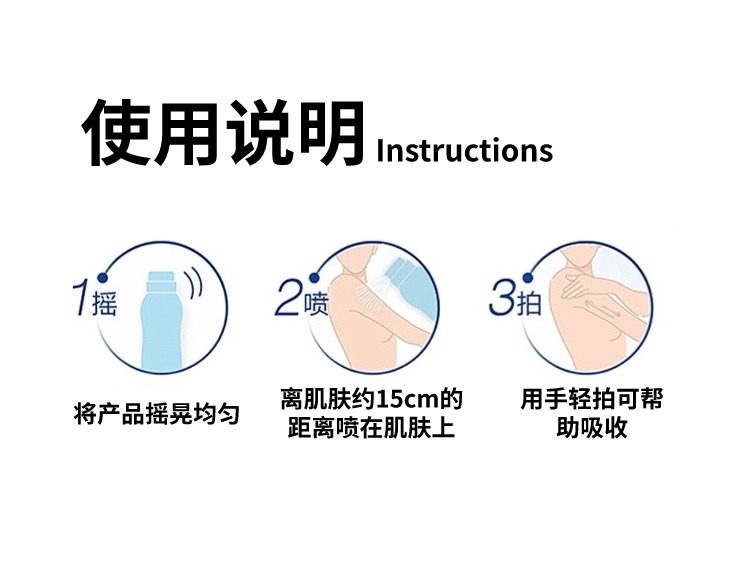 使用说明 Instructions

1摇

将产品摇晃均匀

2喷

离肌肤约15cm的距离喷在肌肤上

3拍

用手轻拍可帮助吸收